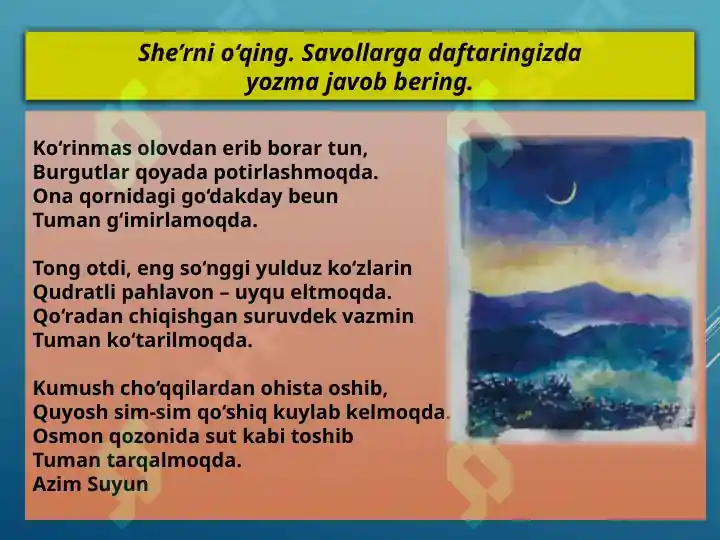 She’rni o‘qing. Savollarga daftaringizda yozma javob bering.

Ko‘rinmas olovdan erib borar tun,
Burgutlar qoyada potirlashmoqda.
Ona qornidagi go‘dakday beun
Tuman g‘imirlamoqda.

Tong otdi, eng so‘nggi yulduz ko‘zlarin
Qudratli pahlavon – uyqu eltmoqda.
Qo‘radan chiqishgan suruvdek vazmin
Tuman ko‘tarilmoqda.

Kumush cho‘qqilardan ohista oshib,
Quyosh sim-sim qo‘shiq kuylab kelmoqda.
Osmon qozonida sut kabi toshib
Tuman tarqalmoqda.
Azim Suyun